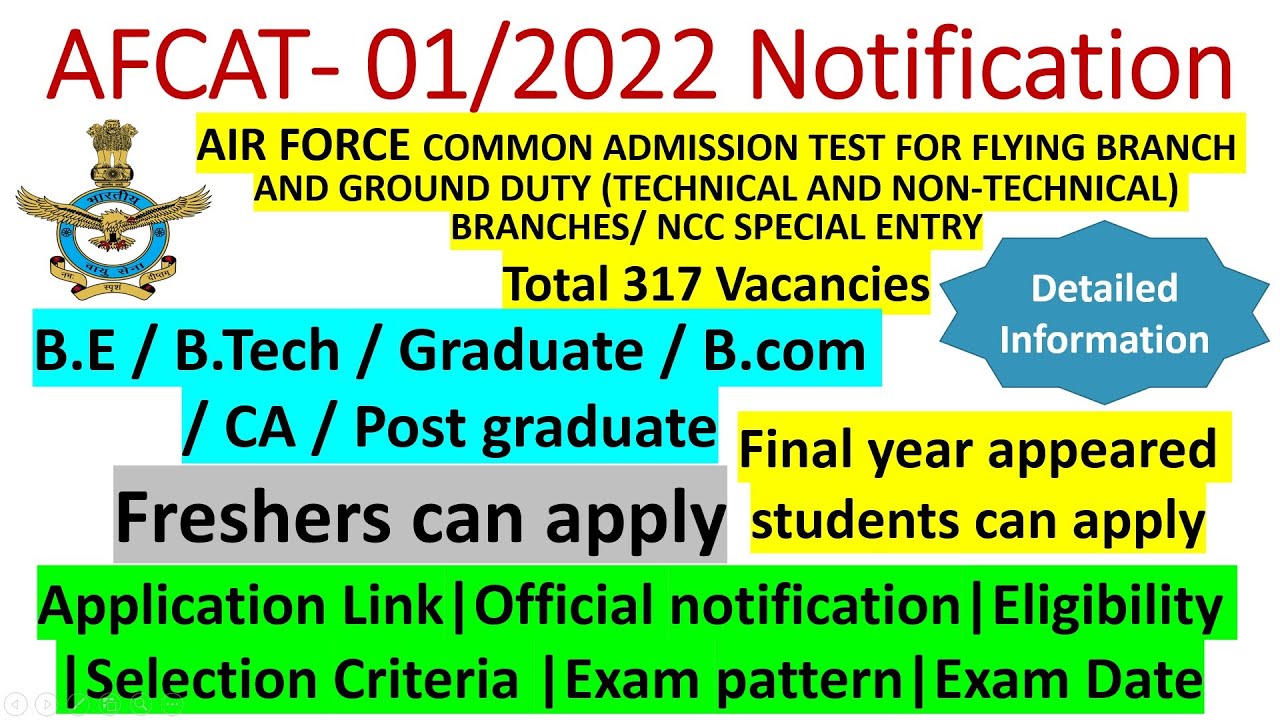 AFCAT- 01/2022 Notification

AIR FORCE COMMON ADMISSION TEST FOR FLYING BRANCH AND GROUND DUTY (TECHNICAL AND NON-TECHNICAL) BRANCHES/ NCC SPECIAL ENTRY

भारतीय वायु सेना

नभः स्पृशं दीप्तम्

Total 317 Vacancies

Detailed Information

B.E / B.Tech / Graduate / B.com / CA / Post graduate

Final year appeared students can apply

Freshers can apply

Application Link|Official notification|Eligibility |Selection Criteria |Exam pattern|Exam Date